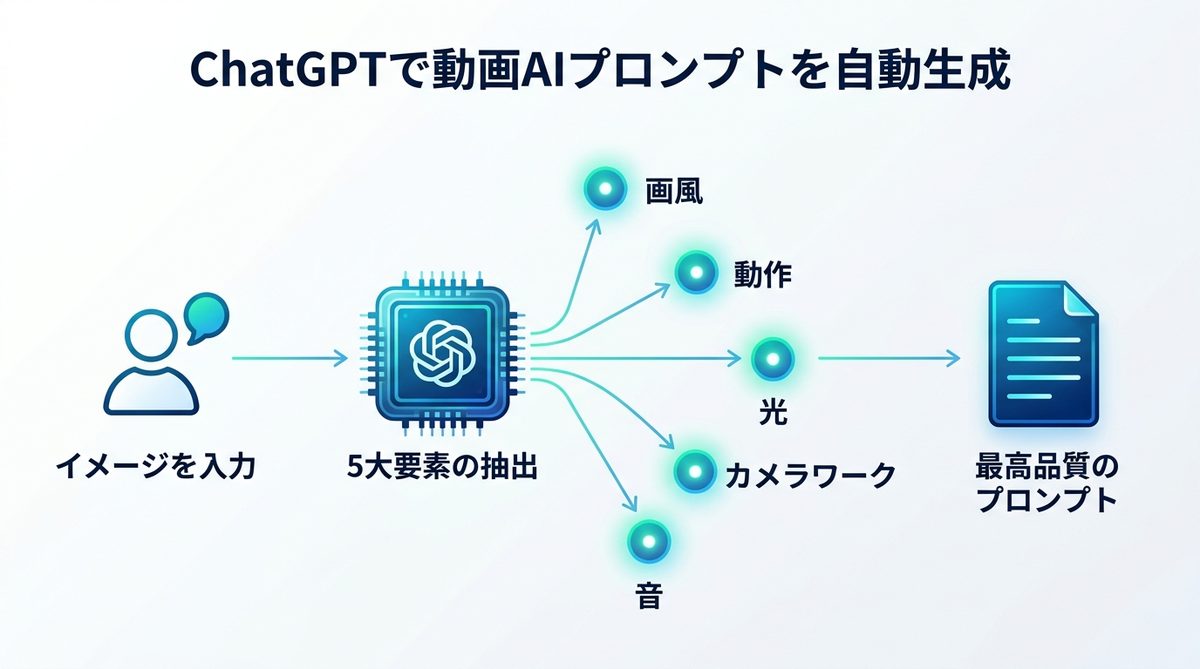 ChatGPTで動画AIプロンプトを自動生成

イメージを入力

5大要素の抽出

画風

動作

光

カメラワーク

音

最高品質のプロンプト